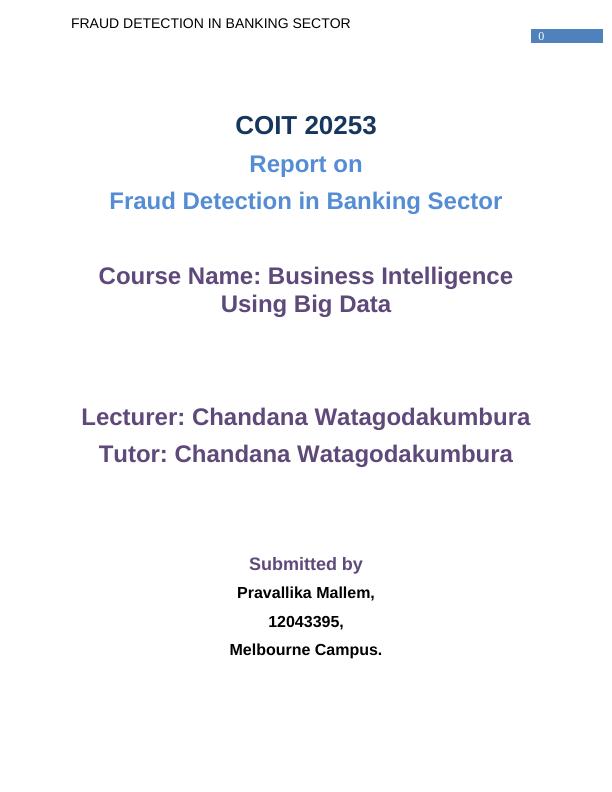 FRAUD DETECTION IN BANKING SECTOR
0

COIT 20253
Report on
Fraud Detection in Banking Sector

Course Name: Business Intelligence Using Big Data

Lecturer: Chandana Watagodakumbura
Tutor: Chandana Watagodakumbura

Submitted by
Pravallika Mallem,
12043395,
Melbourne Campus.